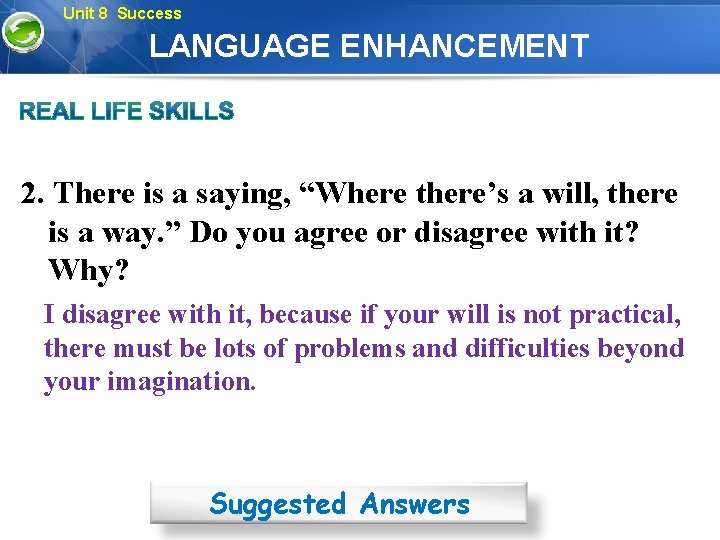 Unit 8 Success

LANGUAGE ENHANCEMENT

REAL LIFE SKILLS

2. There is a saying, “Where there’s a will, there is a way.” Do you agree or disagree with it? Why?

I disagree with it, because if your will is not practical, there must be lots of problems and difficulties beyond your imagination.

Suggested Answers